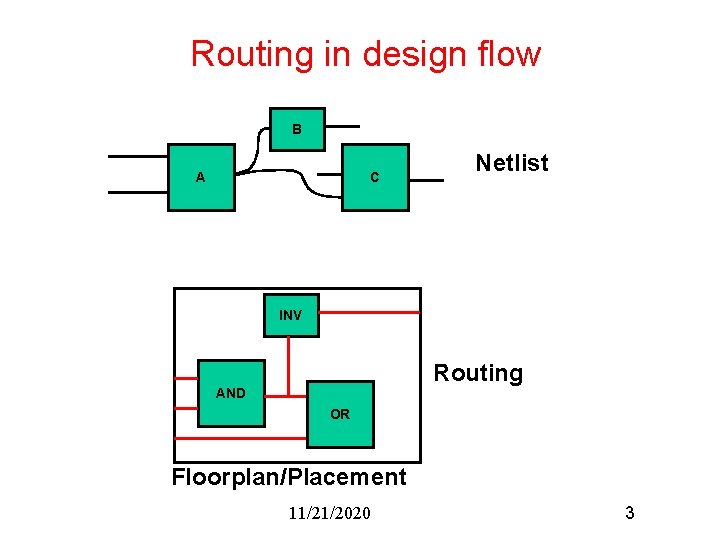 Routing in design flow

B

A

C

Netlist

INV

AND

OR

Routing

Floorplan/Placement

11/21/2020

3